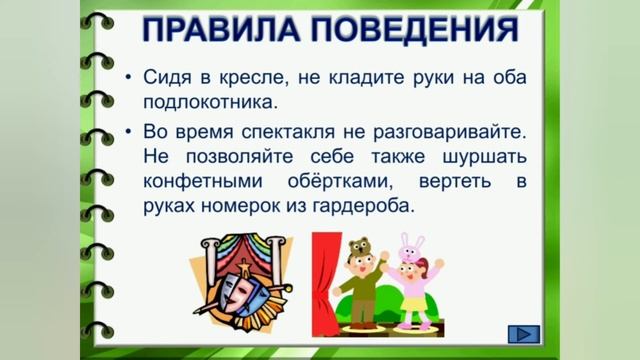 ПРАВИЛА ПОВЕДЕНИЯ

• Сидя в кресле, не кладите руки на оба подлокотника.

• Во время спектакля не разговаривайте. Не позволяйте себе также шуршать конфетными обёртками, вертеть в руках номерок из гардероба.